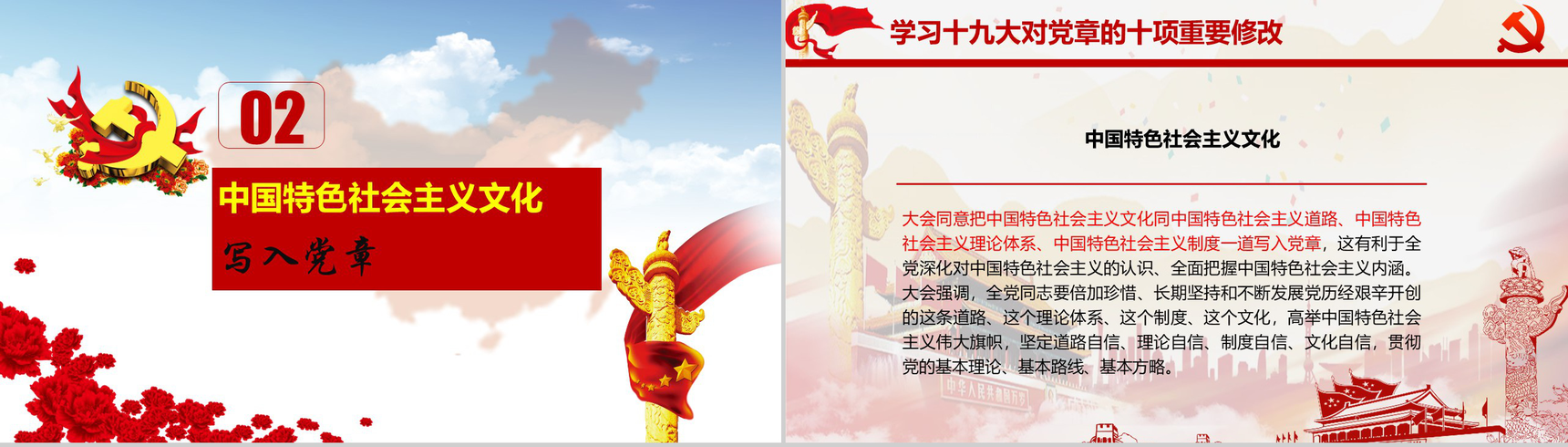 02

中国特色社会主义文化

写入党章

学习十九大对党章的十项重要修改

中国特色社会主义文化

大会同意把中国特色社会主义文化同中国特色社会主义道路、中国特色社会主义理论体系、中国特色社会主义制度一道写入党章，这有利于全党深化对中国特色社会主义的认识、全面把握中国特色社会主义内涵。大会强调，全党同志要倍加珍惜、长期坚持和不断发展党历经艰辛开创的这条道路、这个理论体系、这个制度、这个文化，高举中国特色社会主义伟大旗帜，坚定道路自信、理论自信、制度自信、文化自信，贯彻党的基本理论、基本路线、基本方略。

中华人民共和国万岁